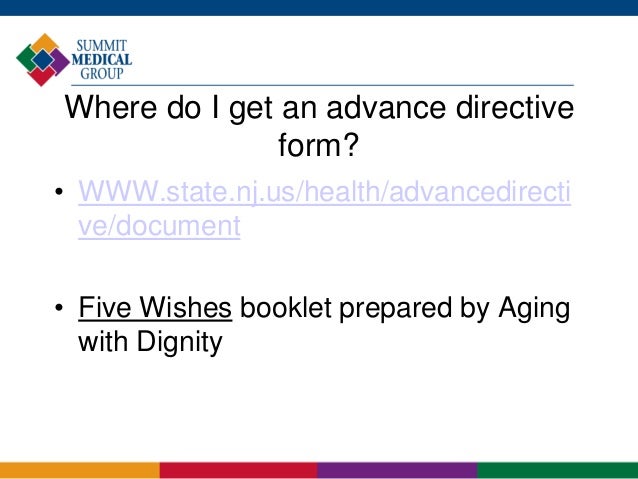 SUMMIT MEDICAL GROUP

Where do I get an advance directive form?

• WWW.state.nj.us/health/advancedirective/document

• Five Wishes booklet prepared by Aging with Dignity